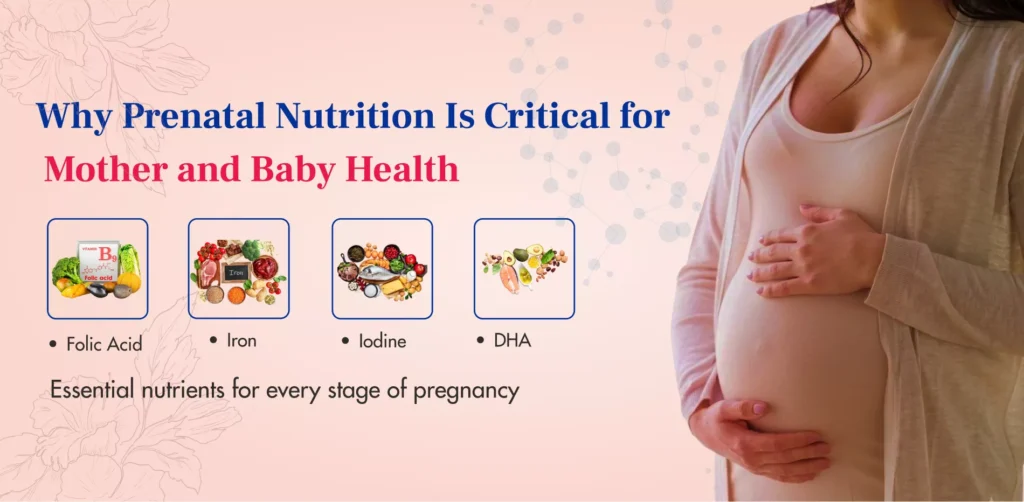 Why Prenatal Nutrition Is Critical for
Mother and Baby Health

VITAMIN $B_9$ folic acid

Iron

• Folic Acid
• Iron
• Iodine
• DHA

Essential nutrients for every stage of pregnancy